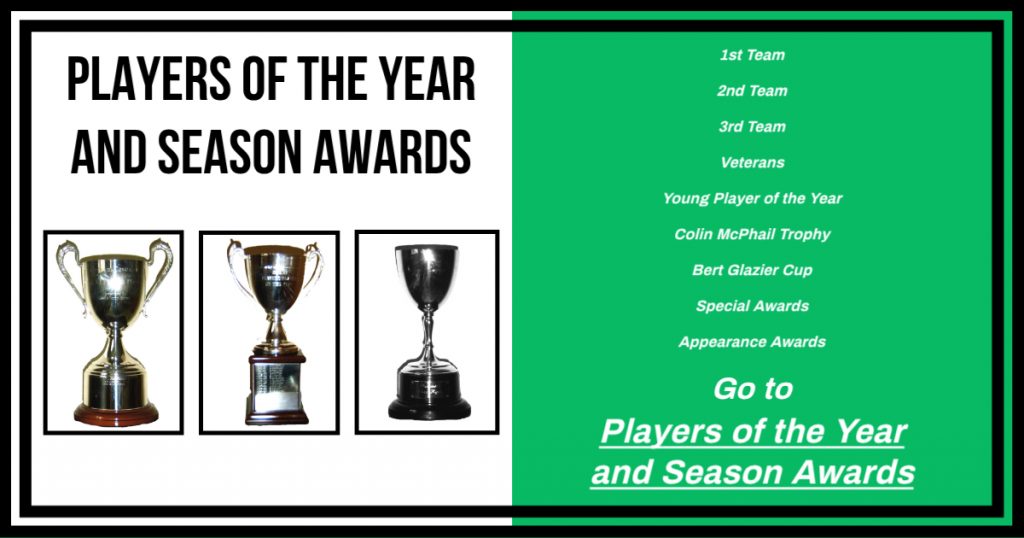 PLAYERS OF THE YEAR AND SEASON AWARDS

1st Team

2nd Team

3rd Team

Veterans

Young Player of the Year

Colin McPhail Trophy

Bert Glazier Cup

Special Awards

Appearance Awards

Go to

Players of the Year and Season Awards